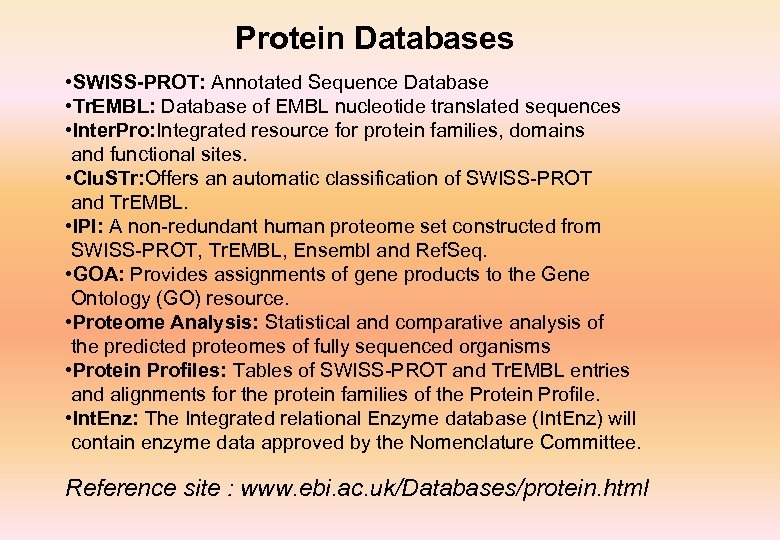 Protein Databases

•SWISS-PROT: Annotated Sequence Database
•TrEMBL: Database of EMBL nucleotide translated sequences
•InterPro:Integrated resource for protein families, domains and functional sites.
•CluSTr:Offers an automatic classification of SWISS-PROT and TrEMBL.
•IPI: A non-redundant human proteome set constructed from SWISS-PROT, TrEMBL, Ensembl and RefSeq.
•GOA: Provides assignments of gene products to the Gene Ontology (GO) resource.
•Proteome Analysis: Statistical and comparative analysis of the predicted proteomes of fully sequenced organisms
•Protein Profiles: Tables of SWISS-PROT and TrEMBL entries and alignments for the protein families of the Protein Profile.
•IntEnz: The Integrated relational Enzyme database (IntEnz) will contain enzyme data approved by the Nomenclature Committee.

Reference site : www.ebi.ac.uk/Databases/protein.html